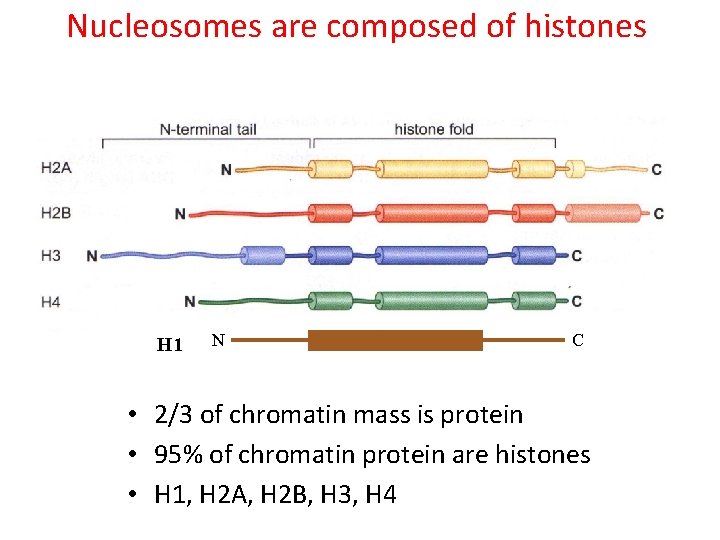 Nucleosomes are composed of histones

N-terminal tail

histone fold

H2A N C

H2B N C

H3 N C

H4 N C

H1 N C

• 2/3 of chromatin mass is protein
• 95% of chromatin protein are histones
• H1, H2A, H2B, H3, H4